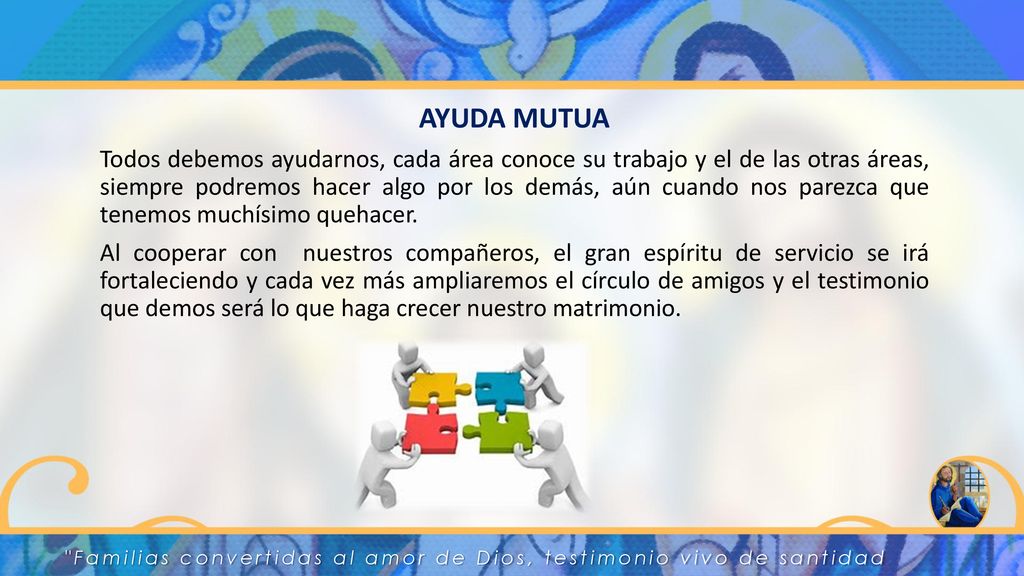 AYUDA MUTUA

Todos debemos ayudarnos, cada área conoce su trabajo y el de las otras áreas, siempre podremos hacer algo por los demás, aún cuando nos parezca que tenemos muchísimo quehacer.

Al cooperar con nuestros compañeros, el gran espíritu de servicio se irá fortaleciendo y cada vez más ampliaremos el círculo de amigos y el testimonio que demos será lo que haga crecer nuestro matrimonio.

"Familias convertidas al amor de Dios, testimonio vivo de santidad